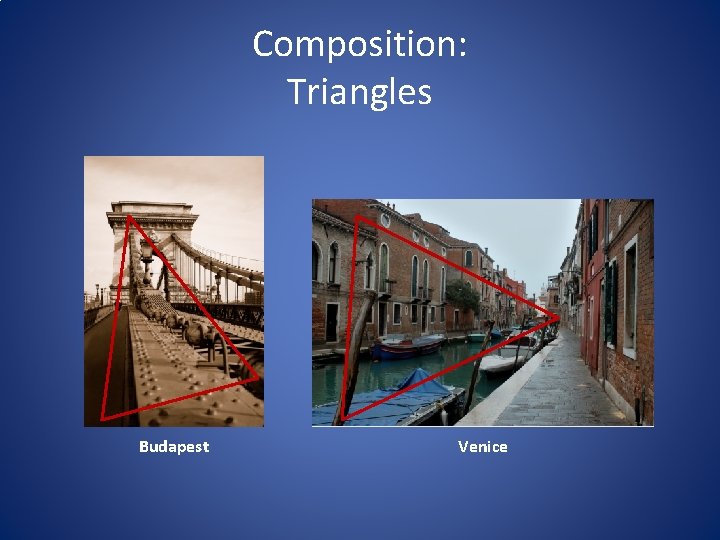 Composition:
Triangles

Budapest

Venice